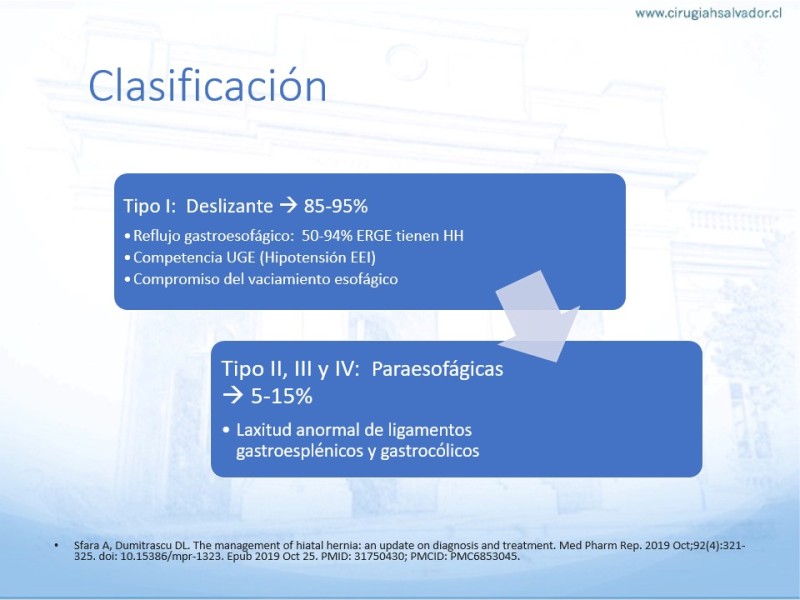 www.cirugiahsalvador.cl

Clasificación

Tipo I: Deslizante → 85-95%

• Reflujo gastroesofágico: 50-94% ERGE tienen HH
• Competencia UGE (Hipotensión EEI)
• Compromiso del vaciamiento esofágico

Tipo II, III y IV: Paraesofágicas → 5-15%

• Laxitud anormal de ligamentos gastroesplénicos y gastrocólicos

• Sfara A, Dumitrascu DL. The management of hiatal hernia: an update on diagnosis and treatment. Med Pharm Rep. 2019 Oct;92(4):321-325. doi: 10.15386/mpr-1323. Epub 2019 Oct 25. PMID: 31750430; PMCID: PMC6853045.